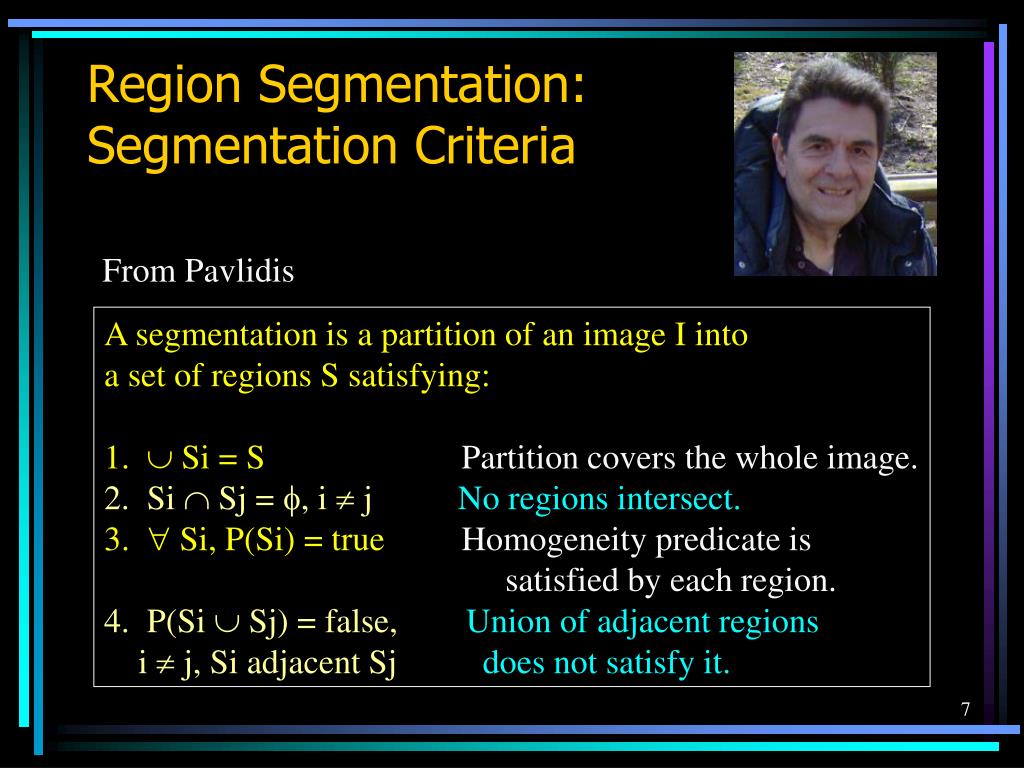 Region Segmentation: Segmentation Criteria

From Pavlidis

A segmentation is a partition of an image I into a set of regions S satisfying:

1. $\cup$ Si = S    Partition covers the whole image.
2. Si $\cap$ Sj = $\phi$, i $\neq$ j    No regions intersect.
3. $\forall$ Si, P(Si) = true    Homogeneity predicate is satisfied by each region.

4. P(Si $\cup$ Sj) = false, i $\neq$ j, Si adjacent Sj    Union of adjacent regions does not satisfy it.

7